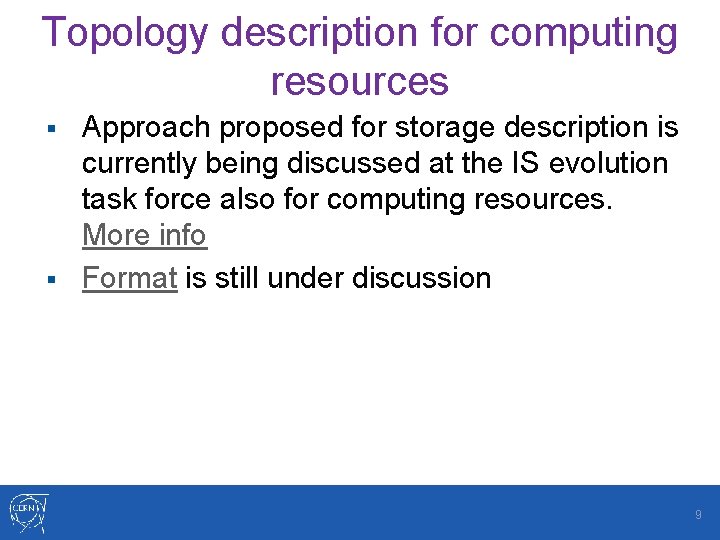 Topology description for computing resources

▪ Approach proposed for storage description is currently being discussed at the IS evolution task force also for computing resources. More info

▪ Format is still under discussion

CERN

9